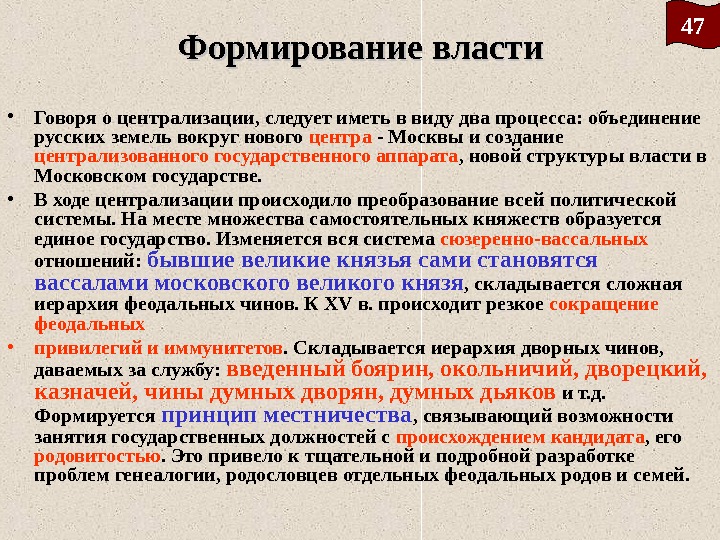 47

Формирование власти

• Говоря о централизации, следует иметь в виду два процесса: объединение русских земель вокруг нового центра - Москвы и создание централизованного государственного аппарата, новой структуры власти в Московском государстве.

• В ходе централизации происходило преобразование всей политической системы. На месте множества самостоятельных княжеств образуется единое государство. Изменяется вся система сюзеренно-вассальных отношений: бывшие великие князья сами становятся вассалами московского великого князя, складывается сложная иерархия феодальных чинов. К XV в. происходит резкое сокращение феодальных

• привилегий и иммунитетов. Складывается иерархия дворных чинов, даваемых за службу: введенный боярин, окольничий, дворецкий, казначей, чины думных дворян, думных дьяков и т.д. Формируется принцип местничества, связывающий возможности занятия государственных должностей с происхождением кандидата, его родовитостью. Это привело к тщательной и подробной разработке проблем генеалогии, родословцев отдельных феодальных родов и семей.